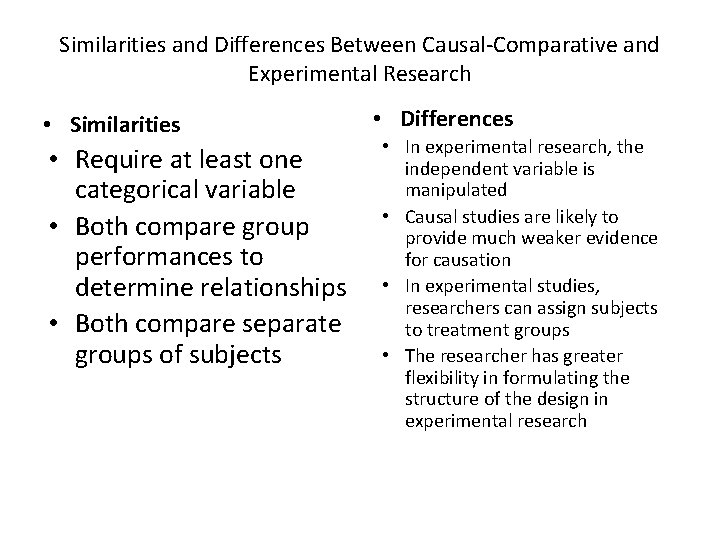 Similarities and Differences Between Causal-Comparative and Experimental Research

• Similarities
• Require at least one categorical variable
• Both compare group performances to determine relationships
• Both compare separate groups of subjects

• Differences
• In experimental research, the independent variable is manipulated
• Causal studies are likely to provide much weaker evidence for causation
• In experimental studies, researchers can assign subjects to treatment groups
• The researcher has greater flexibility in formulating the structure of the design in experimental research